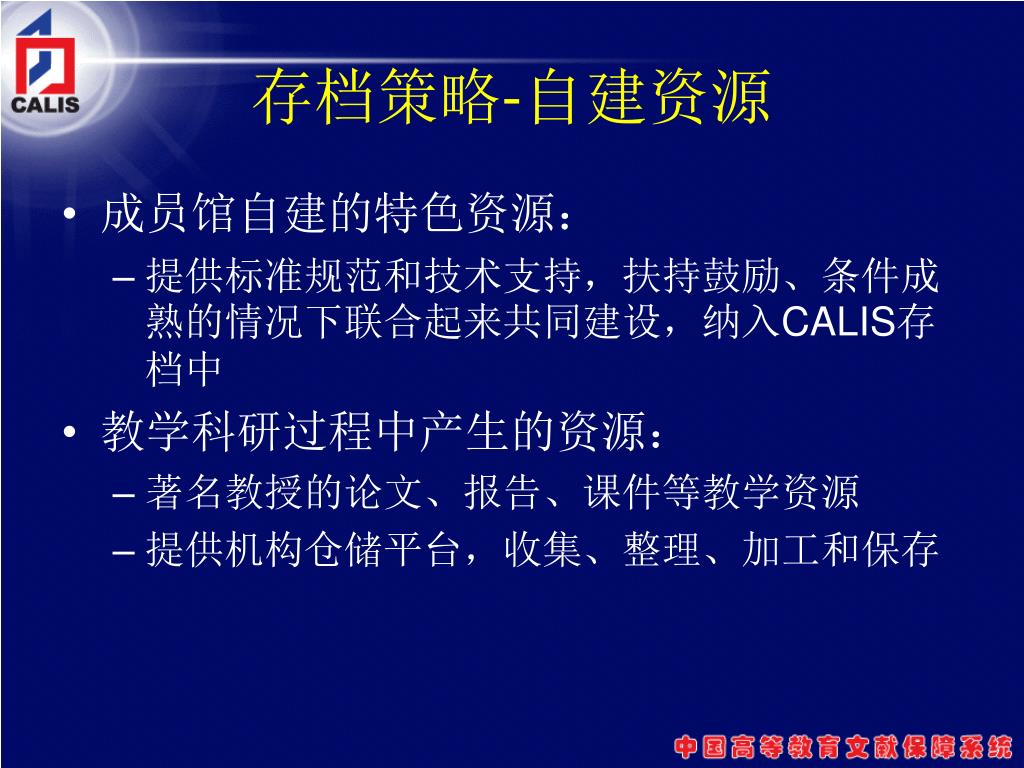 CALIS

存档策略-自建资源

• 成员馆自建的特色资源：
– 提供标准规范和技术支持，扶持鼓励、条件成熟的情况下联合起来共同建设，纳入CALIS存档中
• 教学科研过程中产生的资源：
– 著名教授的论文、报告、课件等教学资源
– 提供机构仓储平台，收集、整理、加工和保存

中国高等教育文献保障系统